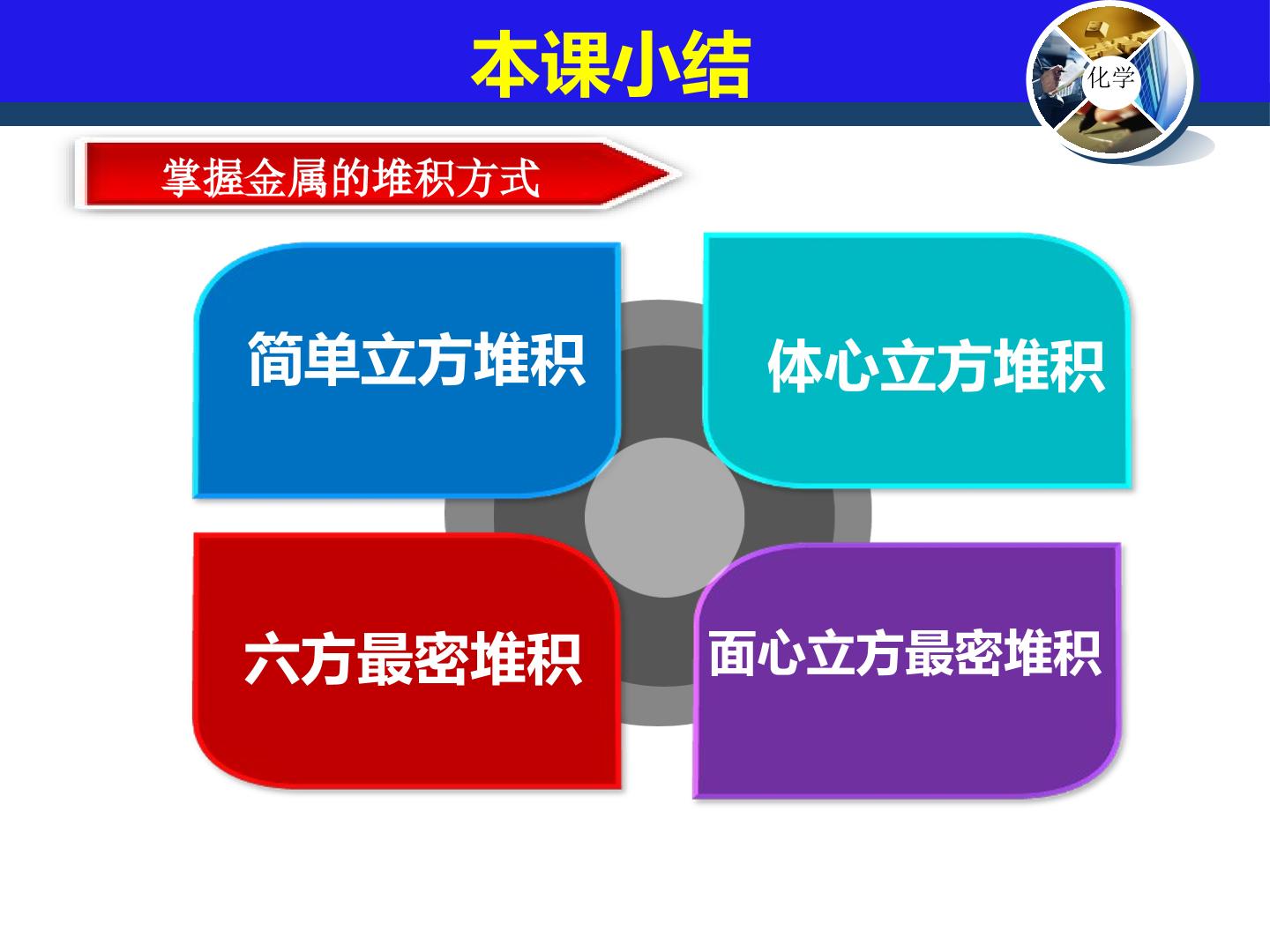 本课小结

化学

掌握金属的堆积方式

简单立方堆积

体心立方堆积

六方最密堆积

面心立方最密堆积